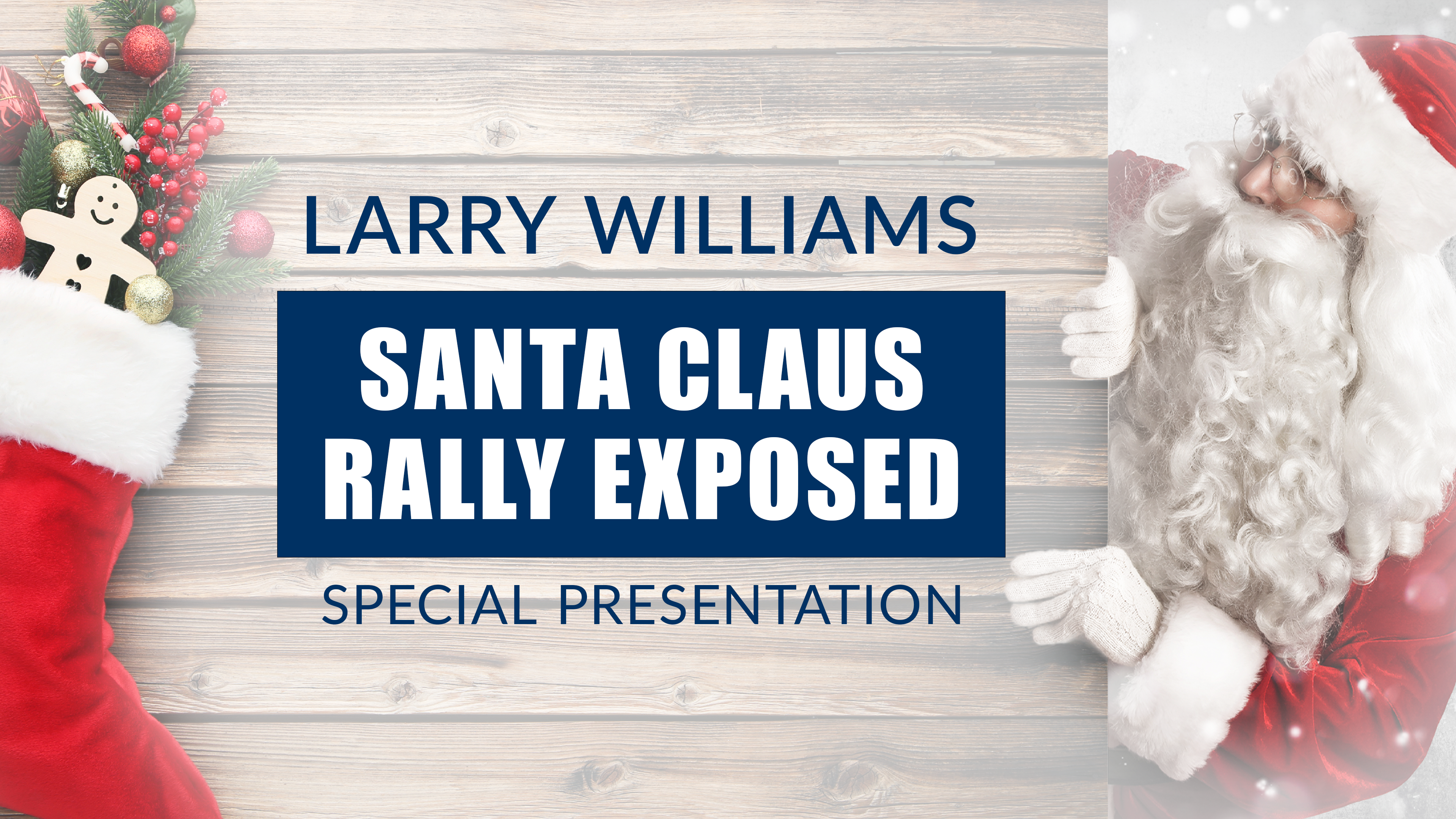 LARRY WILLIAMS

SANTA CLAUS RALLY EXPOSED

SPECIAL PRESENTATION